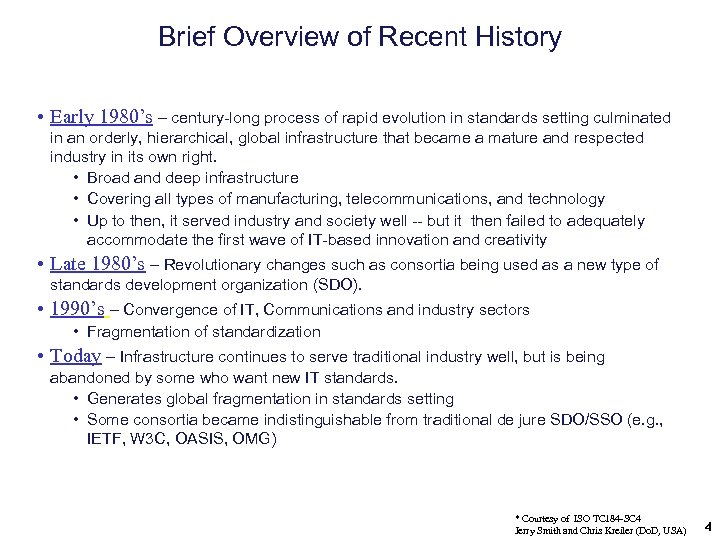 Brief Overview of Recent History

• Early 1980's – century-long process of rapid evolution in standards setting culminated in an orderly, hierarchical, global infrastructure that became a mature and respected industry in its own right.
• Broad and deep infrastructure
• Covering all types of manufacturing, telecommunications, and technology
• Up to then, it served industry and society well -- but it then failed to adequately accommodate the first wave of IT-based innovation and creativity
• Late 1980's – Revolutionary changes such as consortia being used as a new type of standards development organization (SDO).
• 1990's – Convergence of IT, Communications and industry sectors
• Fragmentation of standardization
• Today – Infrastructure continues to serve traditional industry well, but is being abandoned by some who want new IT standards.
• Generates global fragmentation in standards setting
• Some consortia became indistinguishable from traditional de jure SDO/SSO (e.g., IETF, W3C, OASIS, OMG)

* Courtesy of ISO TC184-SC4
Jerry Smith and Chris Kreiler (DoD, USA)

4